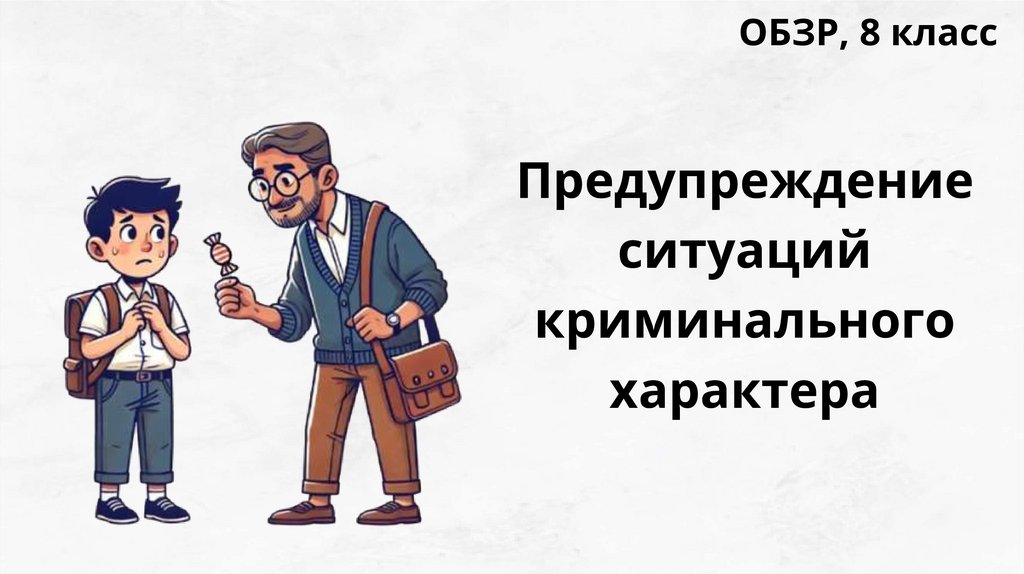 ОБЗР, 8 класс

Предупреждение ситуаций криминального характера